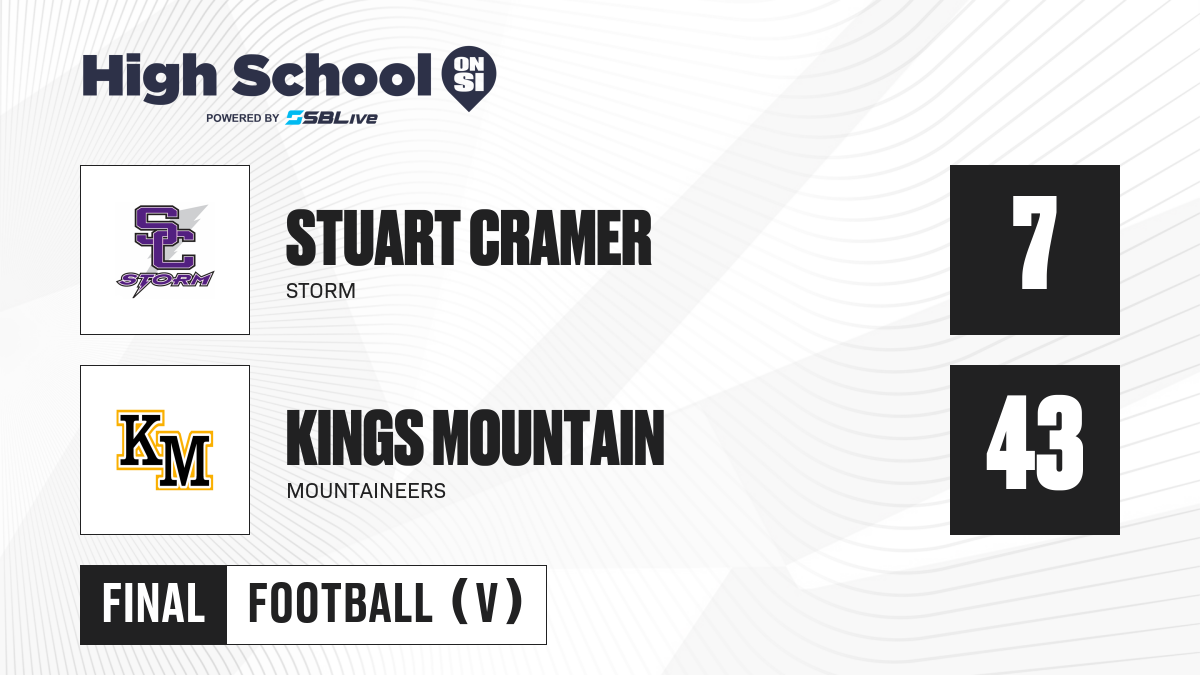 High School ON SI
POWERED BY SBLive

SC
STORM

STUART CRAMER
STORM

7

KM

KINGS MOUNTAIN
MOUNTAINEERS

43

FINAL FOOTBALL (V)